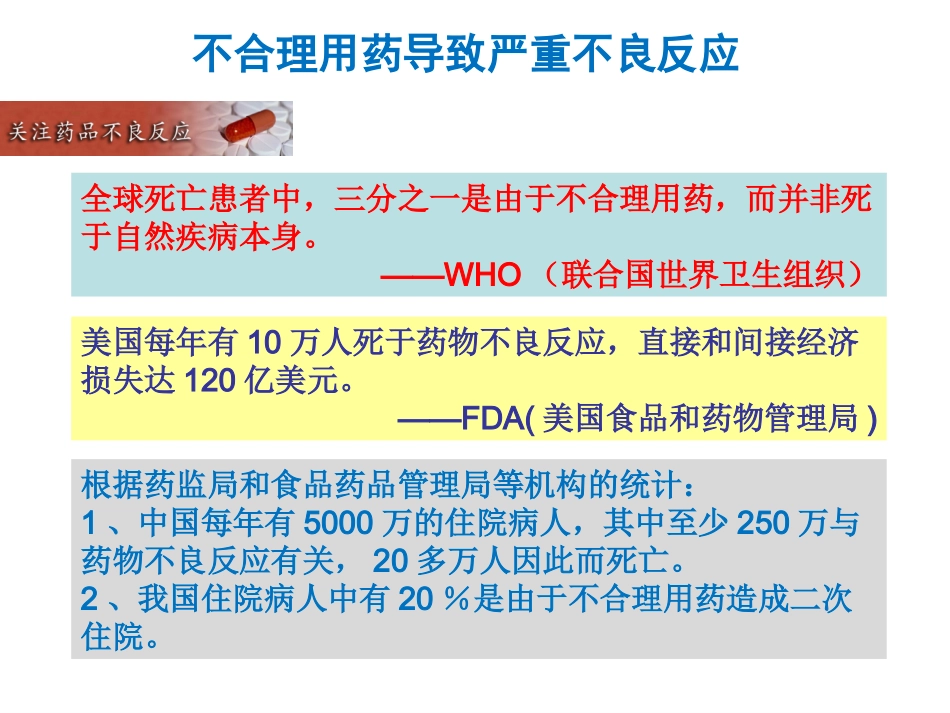 不合理用药导致严重不良反应

关注药品不良反应

全球死亡患者中，三分之一是由于不合理用药，而并非死于自然疾病本身。
——WHO （联合国世界卫生组织）

美国每年有 10 万人死于药物不良反应，直接和间接经济损失达 120 亿美元。
——FDA( 美国食品和药物管理局 )

根据药监局和食品药品管理局等机构的统计：
1 、中国每年有 5000 万的住院病人，其中至少 250 万与药物不良反应有关， 20 多万人因此而死亡。
2 、我国住院病人中有 20 ％是由于不合理用药造成二次住院。